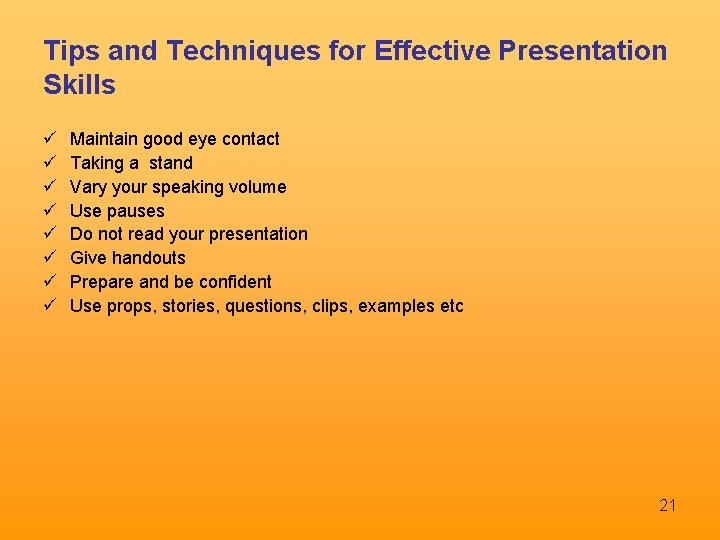 Tips and Techniques for Effective Presentation Skills

✓ Maintain good eye contact
✓ Taking a stand
✓ Vary your speaking volume
✓ Use pauses
✓ Do not read your presentation
✓ Give handouts
✓ Prepare and be confident
✓ Use props, stories, questions, clips, examples etc

21